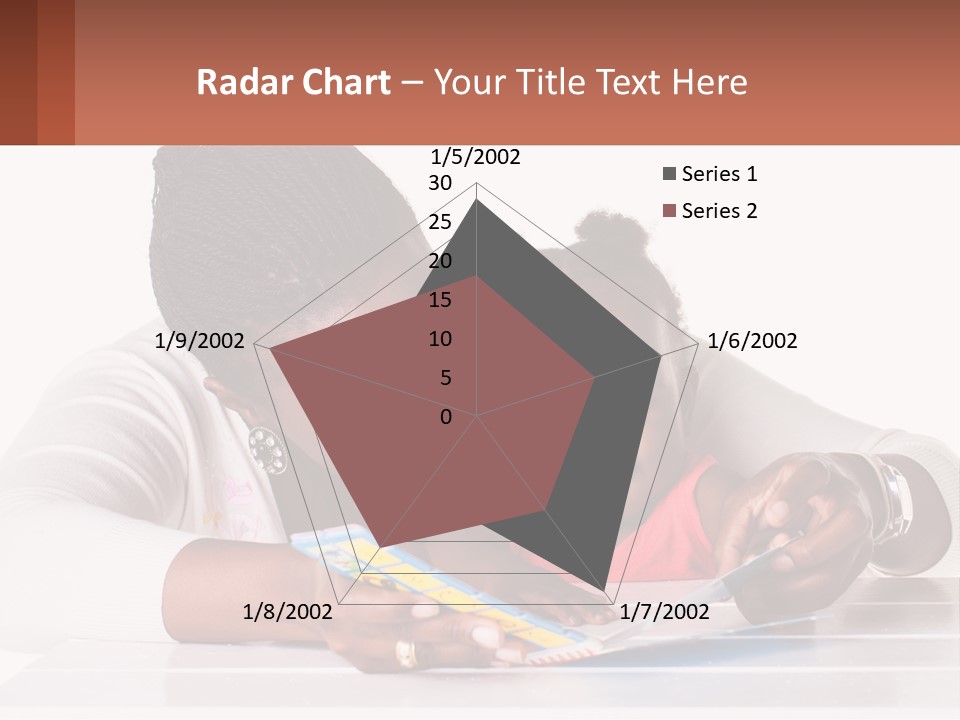 Radar Chart – Your Title Text Here

1/5/2002
30
25
20
15
10
5
0
1/6/2002
1/7/2002
1/8/2002
1/9/2002

Series 1
Series 2